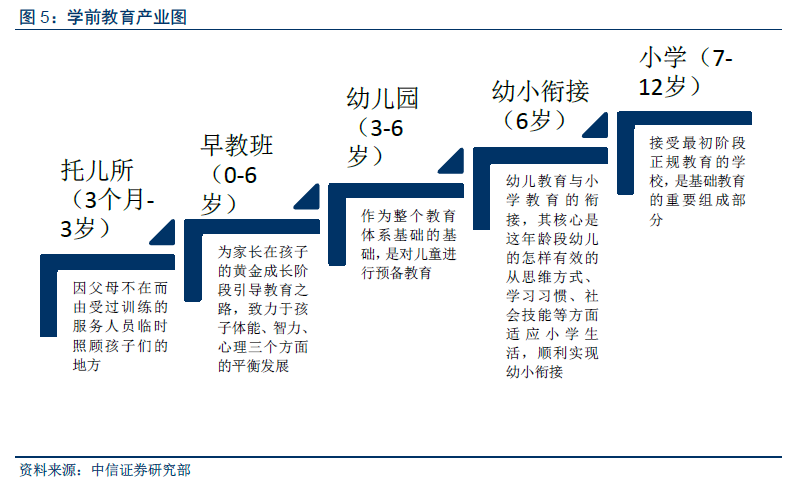 图 5：学前教育产业图

托儿所（3个月-3岁）

因父母不在而由受过训练的服务人员临时照顾孩子们的地方

早教班（0-6岁）

为家长在孩子的黄金成长阶段引导教育之路，致力于孩子体能、智力、心理三个方面的平衡发展

幼儿园（3-6岁）

作为整个教育体系基础的基础，是对儿童进行预备教育

幼小衔接（6岁）

幼儿教育与小学教育的衔接，其核心是这年龄段幼儿的怎样有效的从思维方式、学习习惯、社会技能等方面适应小学生活，顺利实现幼小衔接

小学（7-12岁）

接受最初阶段正规教育的学校，是基础教育的重要组成部分

资料来源：中信证券研究部